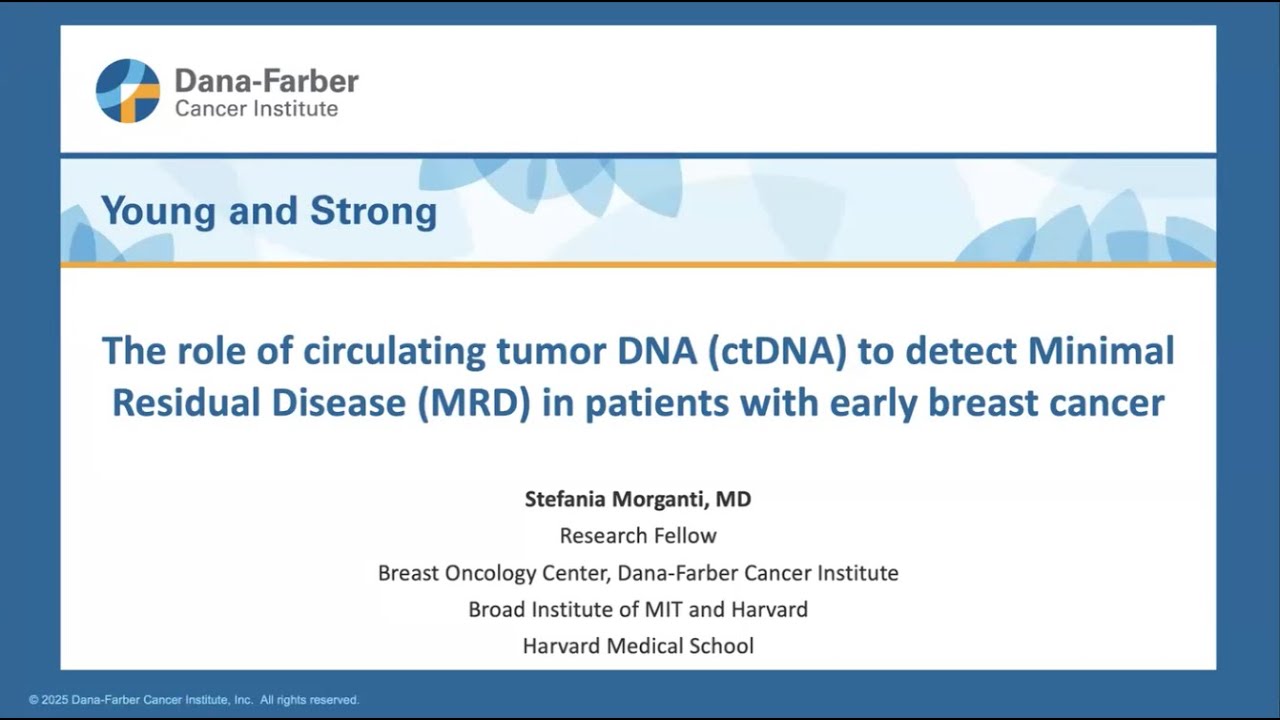 Dana-Farber
Cancer Institute

Young and Strong

The role of circulating tumor DNA (ctDNA) to detect Minimal Residual Disease (MRD) in patients with early breast cancer

Stefania Morganti, MD
Research Fellow
Breast Oncology Center, Dana-Farber Cancer Institute
Broad Institute of MIT and Harvard
Harvard Medical School

© 2025 Dana-Farber Cancer Institute, Inc. All rights reserved.